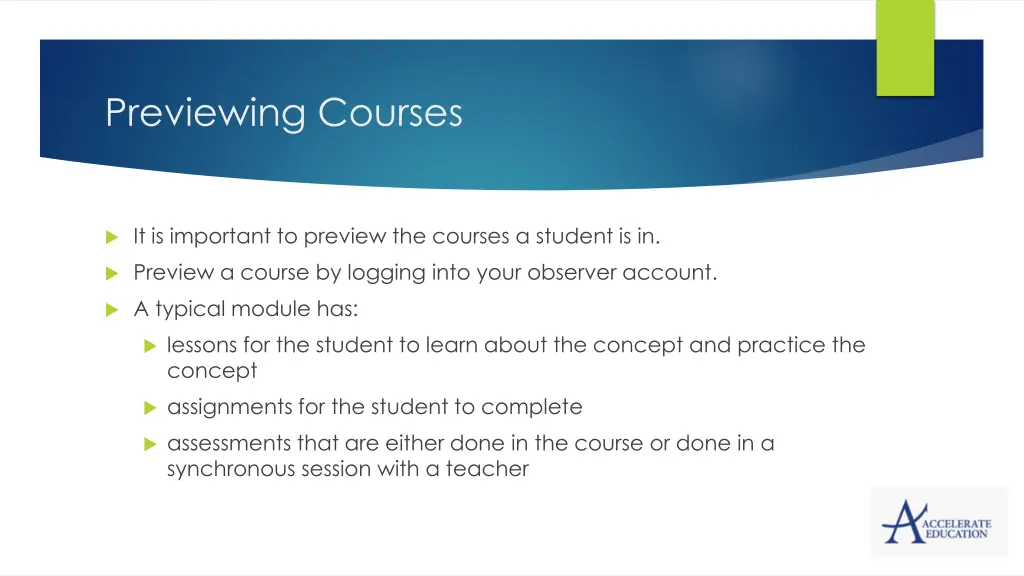 Previewing Courses

It is important to preview the courses a student is in.

Preview a course by logging into your observer account.

A typical module has:

lessons for the student to learn about the concept and practice the concept

assignments for the student to complete

assessments that are either done in the course or done in a synchronous session with a teacher

ACCELERATE EDUCATION